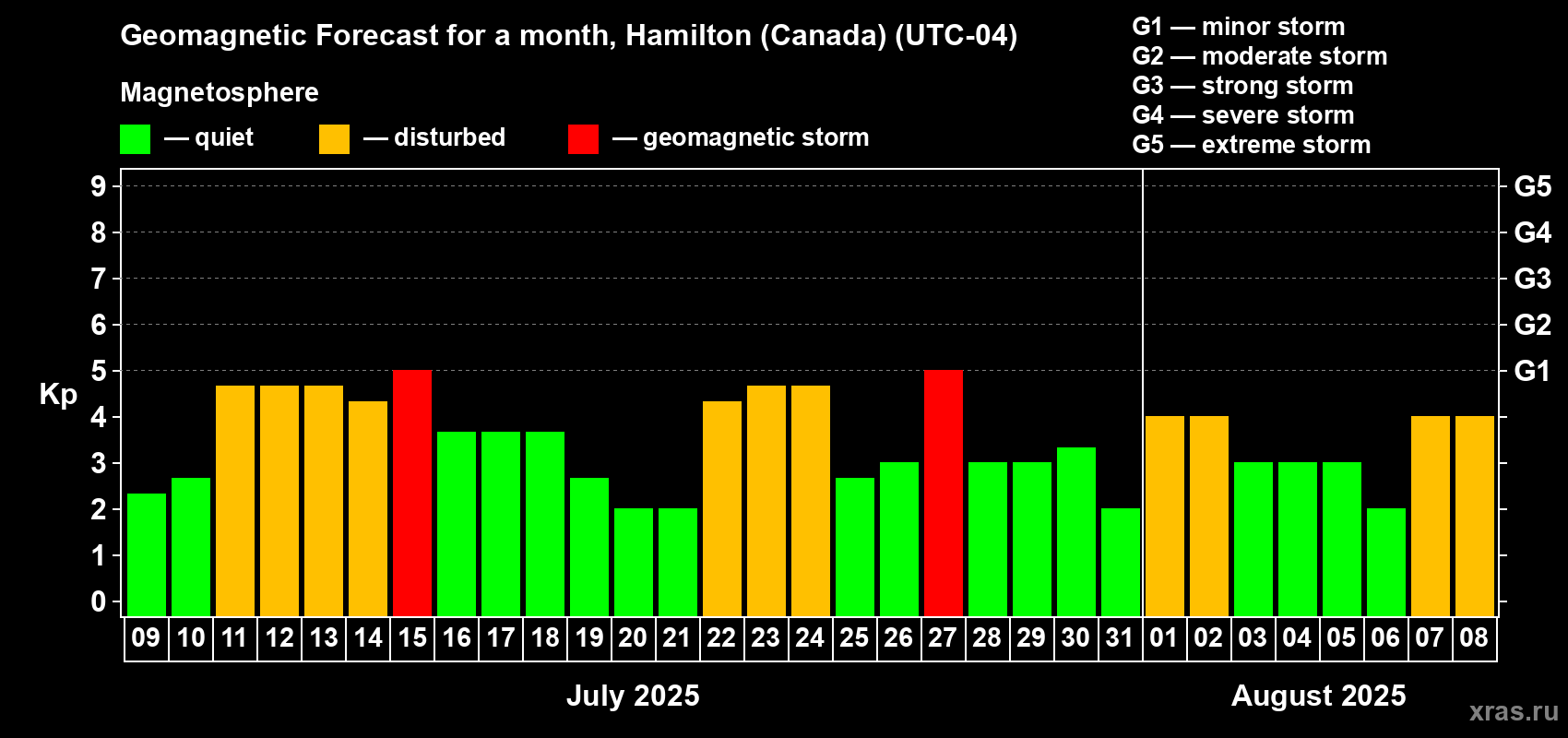 Geomagnetic Forecast for a month, Hamilton (Canada) (UTC-04)

Magnetosphere

— quiet — disturbed — geomagnetic storm

G1 — minor storm
G2 — moderate storm
G3 — strong storm
G4 — severe storm
G5 — extreme storm

Kp

9
8
7
6
5
4
3
2
1
0

G5
G4
G3
G2
G1

09 10 11 12 13 14 15 16 17 18 19 20 21 22 23 24 25 26 27 28 29 30 31 01 02 03 04 05 06 07 08

July 2025

August 2025

xras.ru